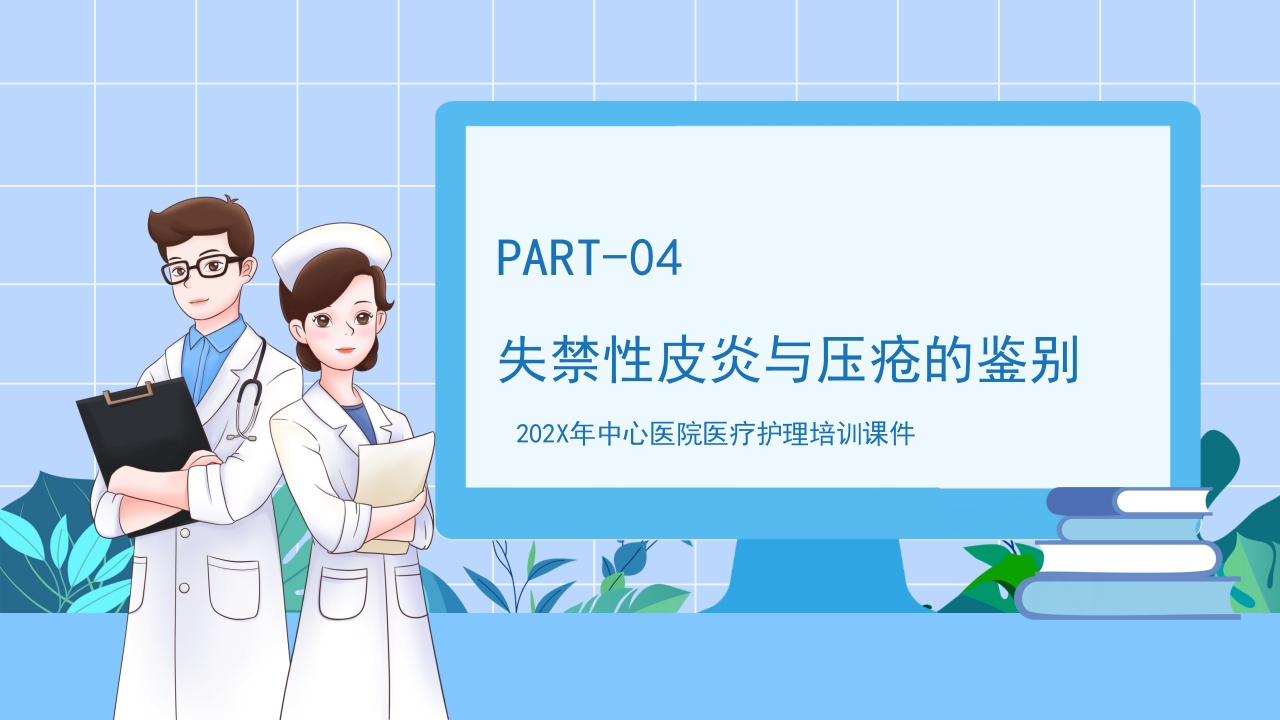 PART-04

失禁性皮炎与压疮的鉴别

202X年中心医院医疗护理培训课件